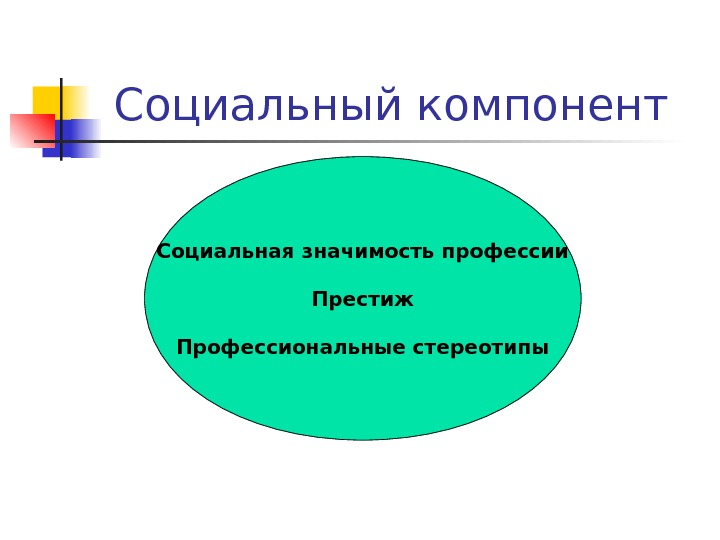 Социальный компонент

Социальная значимость профессии

Престиж

Профессиональные стереотипы